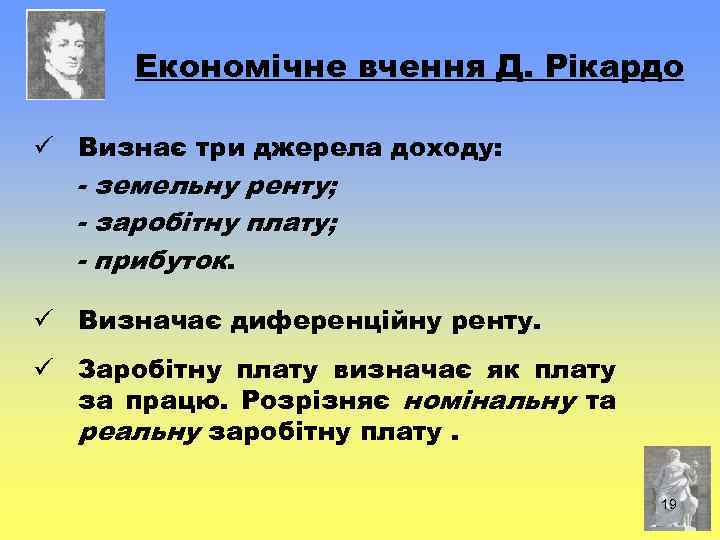 Економічне вчення Д. Рікардо

✓ Визнає три джерела доходу:
- земельну ренту;
- заробітну плату;
- прибуток.

✓ Визначає диференційну ренту.

✓ Заробітну плату визначає як плату за працю. Розрізняє номінальну та реальну заробітну плату .

19